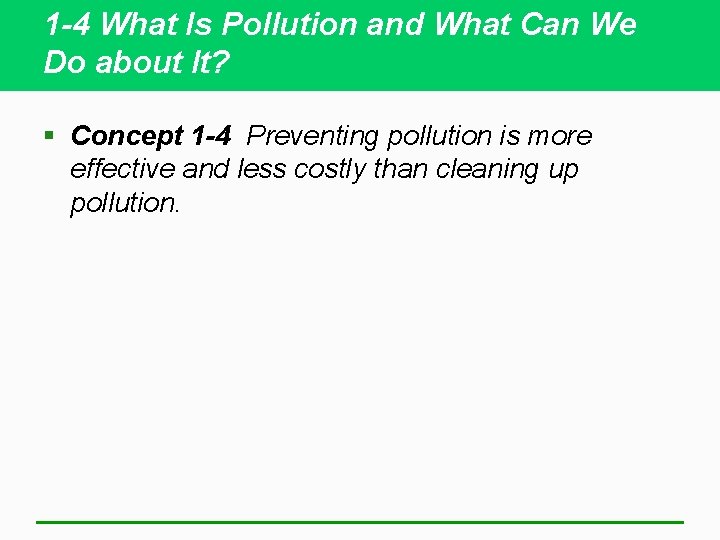 1-4 What Is Pollution and What Can We Do about It?

▪ Concept 1-4 Preventing pollution is more effective and less costly than cleaning up pollution.